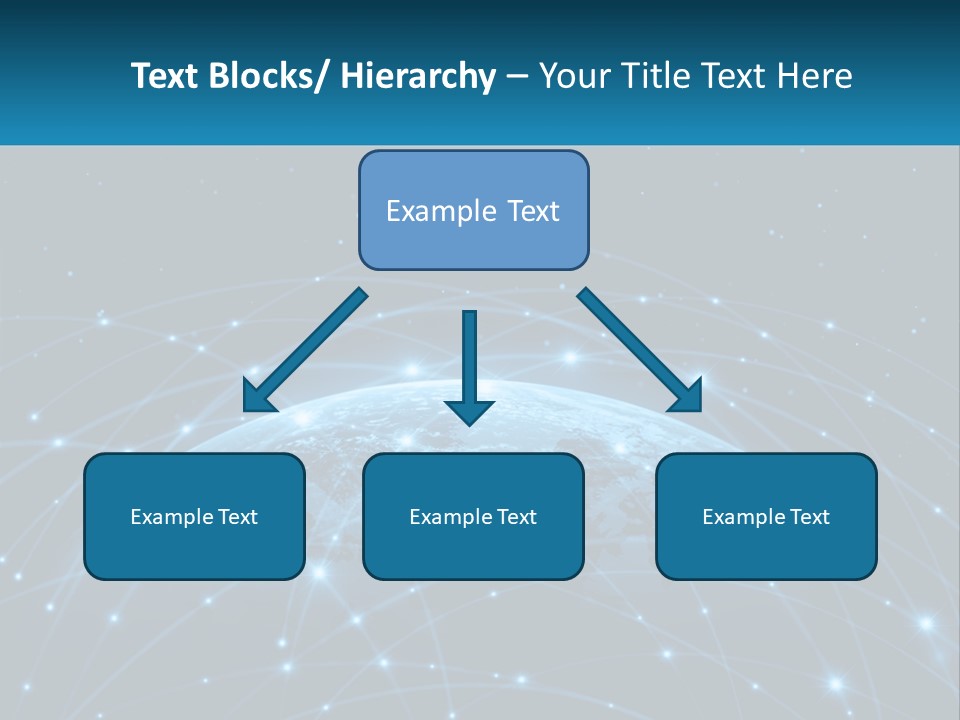 Text Blocks/ Hierarchy – Your Title Text Here

Example Text

Example Text

Example Text

Example Text